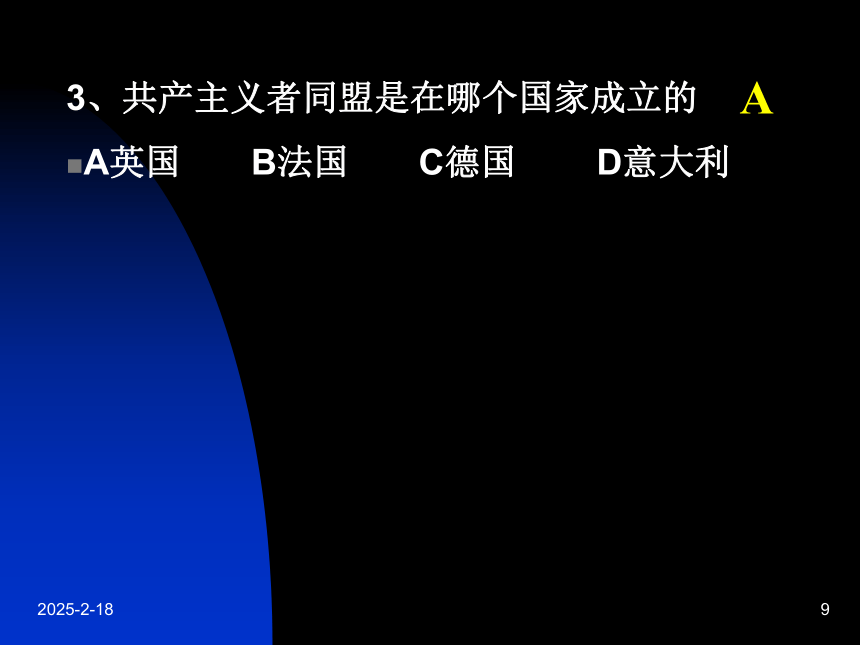 3、共产主义者同盟是在哪个国家成立的 A

A英国 B法国 C德国 D意大利

2025-2-18

9